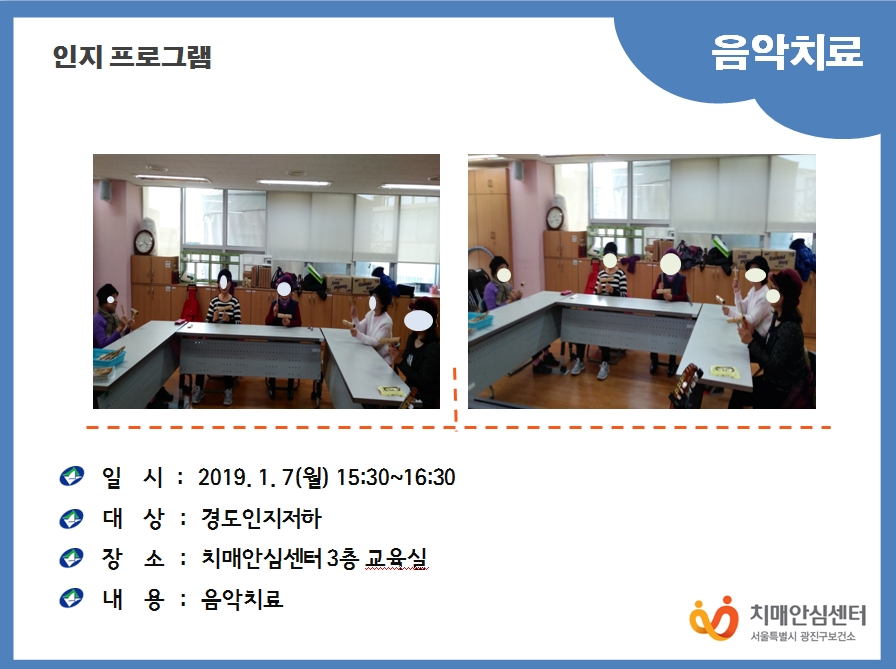 인지 프로그램

음악치료

일 시 : 2019. 1. 7(월) 15:30~16:30

대 상 : 경도인지저하

장 소 : 치매안심센터 3층 교육실

내 용 : 음악치료

치매안심센터
서울특별시 광진구보건소